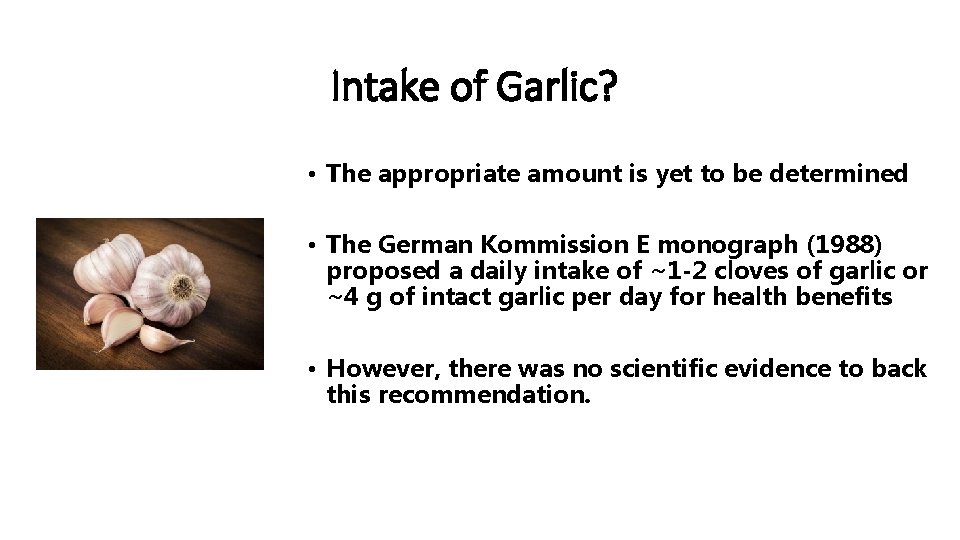 Intake of Garlic?

• The appropriate amount is yet to be determined

• The German Kommission E monograph (1988) proposed a daily intake of ~1-2 cloves of garlic or ~4 g of intact garlic per day for health benefits

• However, there was no scientific evidence to back this recommendation.